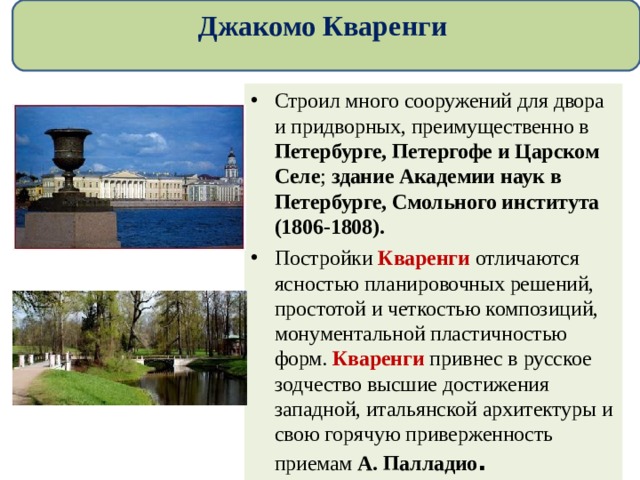 Джакомо Кваренги

• Строил много сооружений для двора и придворных, преимущественно в Петербурге, Петергофе и Царском Селе; здание Академии наук в Петербурге, Смольного института (1806-1808).

• Постройки Кваренги отличаются ясностью планировочных решений, простотой и четкостью композиций, монументальной пластичностью форм. Кваренги привнес в русское зодчество высшие достижения западной, итальянской архитектуры и свою горячую приверженность приемам А. Палладио.